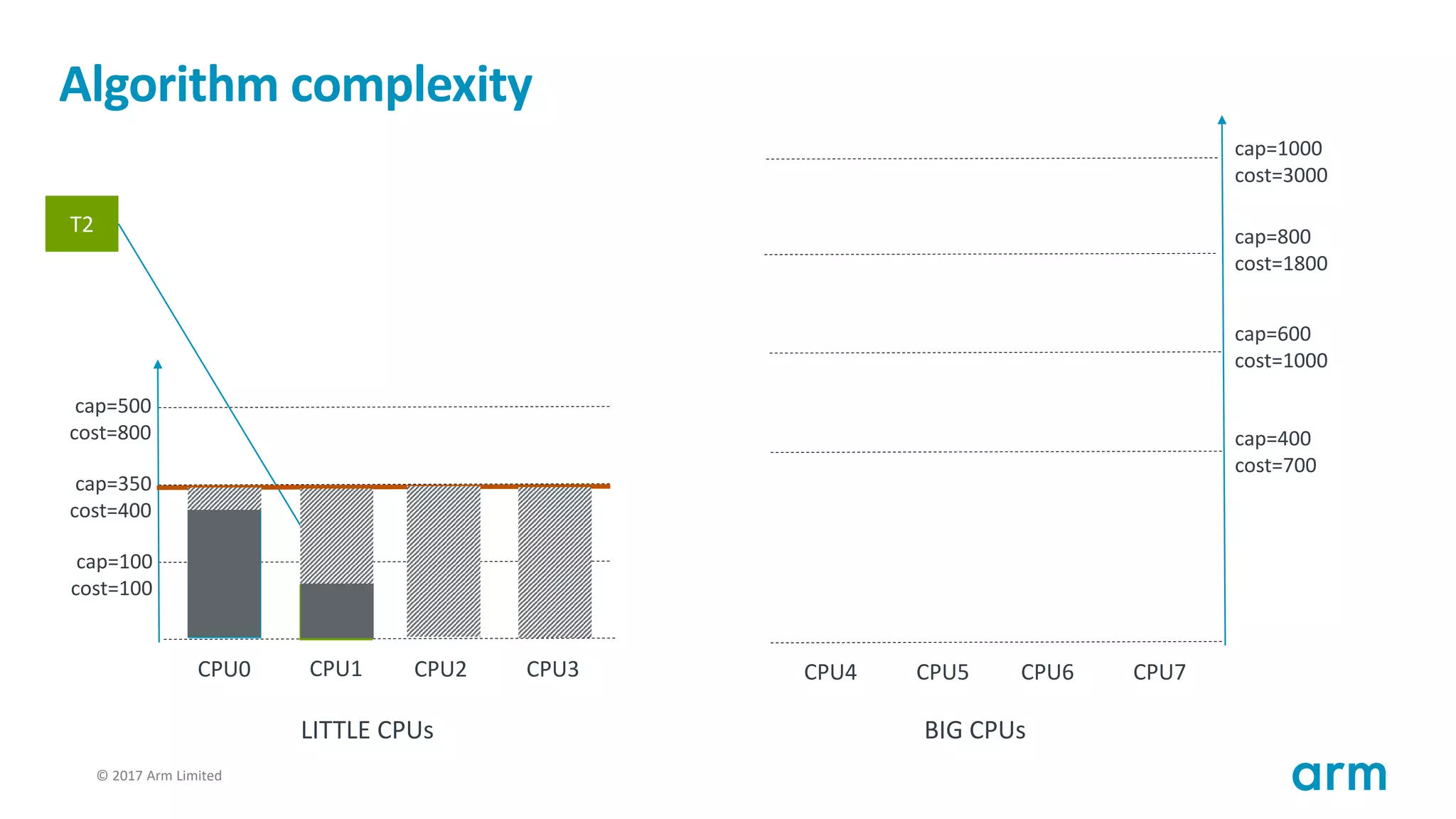 Algorithm complexity

T2

cap=500
cost=800

cap=350
cost=400

cap=100
cost=100

CPU0 CPU1 CPU2 CPU3

LITTLE CPUs

cap=1000
cost=3000

cap=800
cost=1800

cap=600
cost=1000

cap=400
cost=700

CPU4 CPU5 CPU6 CPU7

BIG CPUs

© 2017 Arm Limited

arm